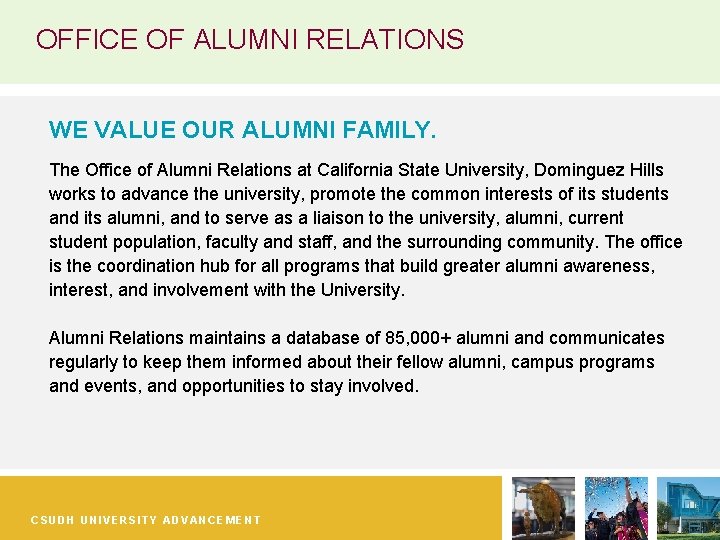 OFFICE OF ALUMNI RELATIONS

WE VALUE OUR ALUMNI FAMILY.

The Office of Alumni Relations at California State University, Dominguez Hills works to advance the university, promote the common interests of its students and its alumni, and to serve as a liaison to the university, alumni, current student population, faculty and staff, and the surrounding community. The office is the coordination hub for all programs that build greater alumni awareness, interest, and involvement with the University.

Alumni Relations maintains a database of 85,000+ alumni and communicates regularly to keep them informed about their fellow alumni, campus programs and events, and opportunities to stay involved.

CSUDH UNIVERSITY ADVANCEMENT